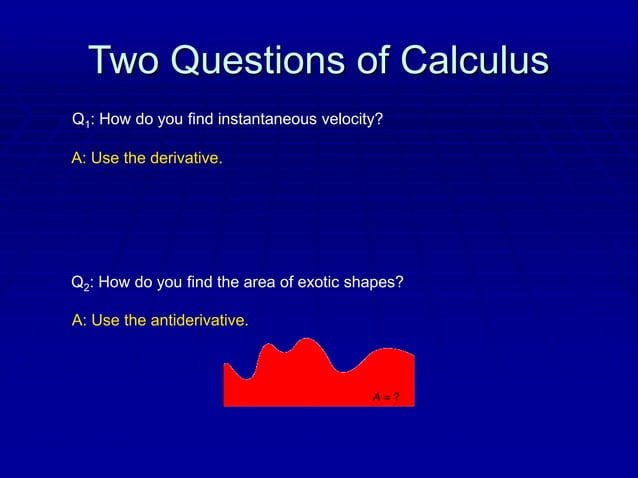 Two Questions of Calculus

$Q_1$: How do you find instantaneous velocity?

A: Use the derivative.

$Q_2$: How do you find the area of exotic shapes?

A: Use the antiderivative.

A = ?